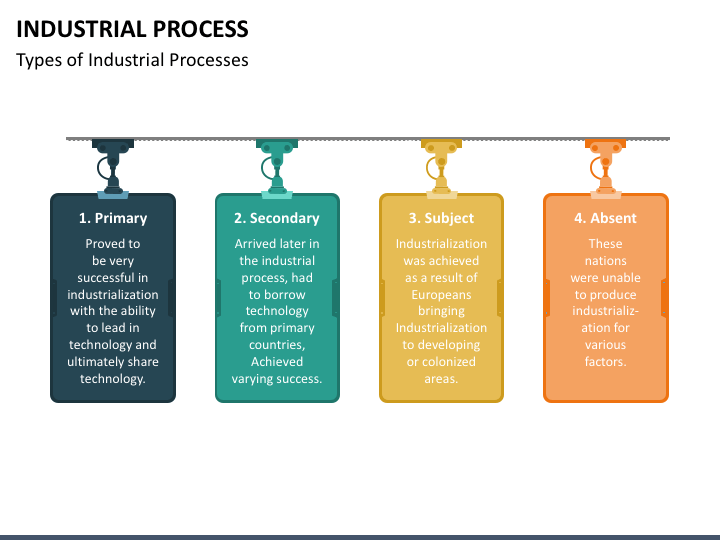 INDUSTRIAL PROCESS

Types of Industrial Processes

1. Primary

Proved to be very successful in industrialization with the ability to lead in technology and ultimately share technology.

2. Secondary

Arrived later in the industrial process, had to borrow technology from primary countries, Achieved varying success.

3. Subject

Industrialization was achieved as a result of Europeans bringing Industrialization to developing or colonized areas.

4. Absent

These nations were unable to produce industrialization for various factors.